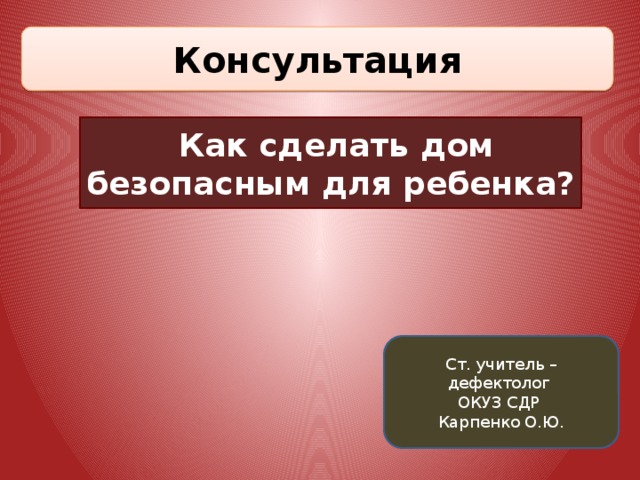 Консультация

Как сделать дом безопасным для ребенка?

Ст. учитель – дефектолог
ОКУЗ СДР
Карпенко О.Ю.